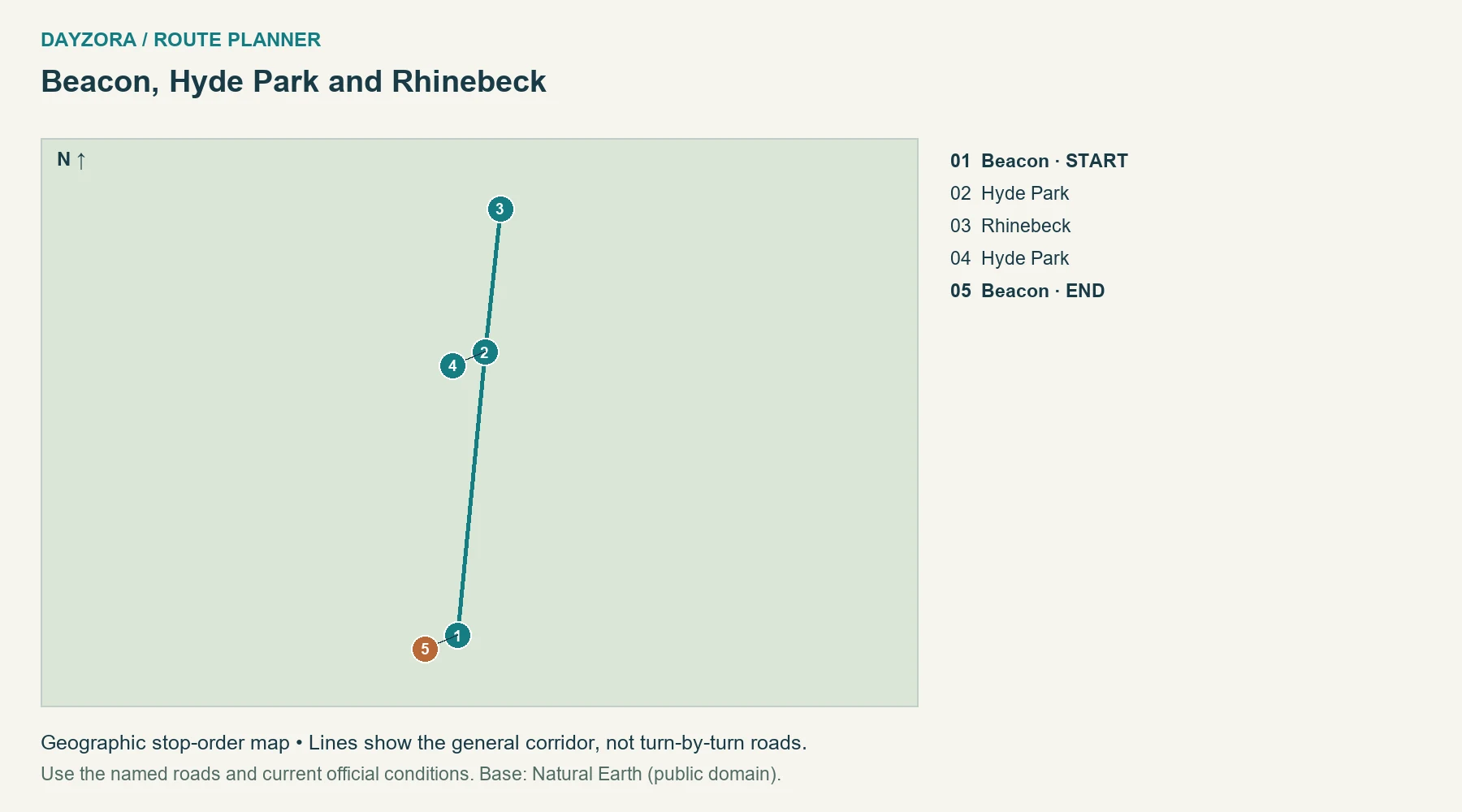 DAYZORA / ROUTE PLANNER

Beacon, Hyde Park and Rhinebeck

N ↑

3

2

4

1

5

01 Beacon · START
02 Hyde Park
03 Rhinebeck
04 Hyde Park
05 Beacon · END

Geographic stop-order map • Lines show the general corridor, not turn-by-turn roads.

Use the named roads and current official conditions. Base: Natural Earth (public domain).